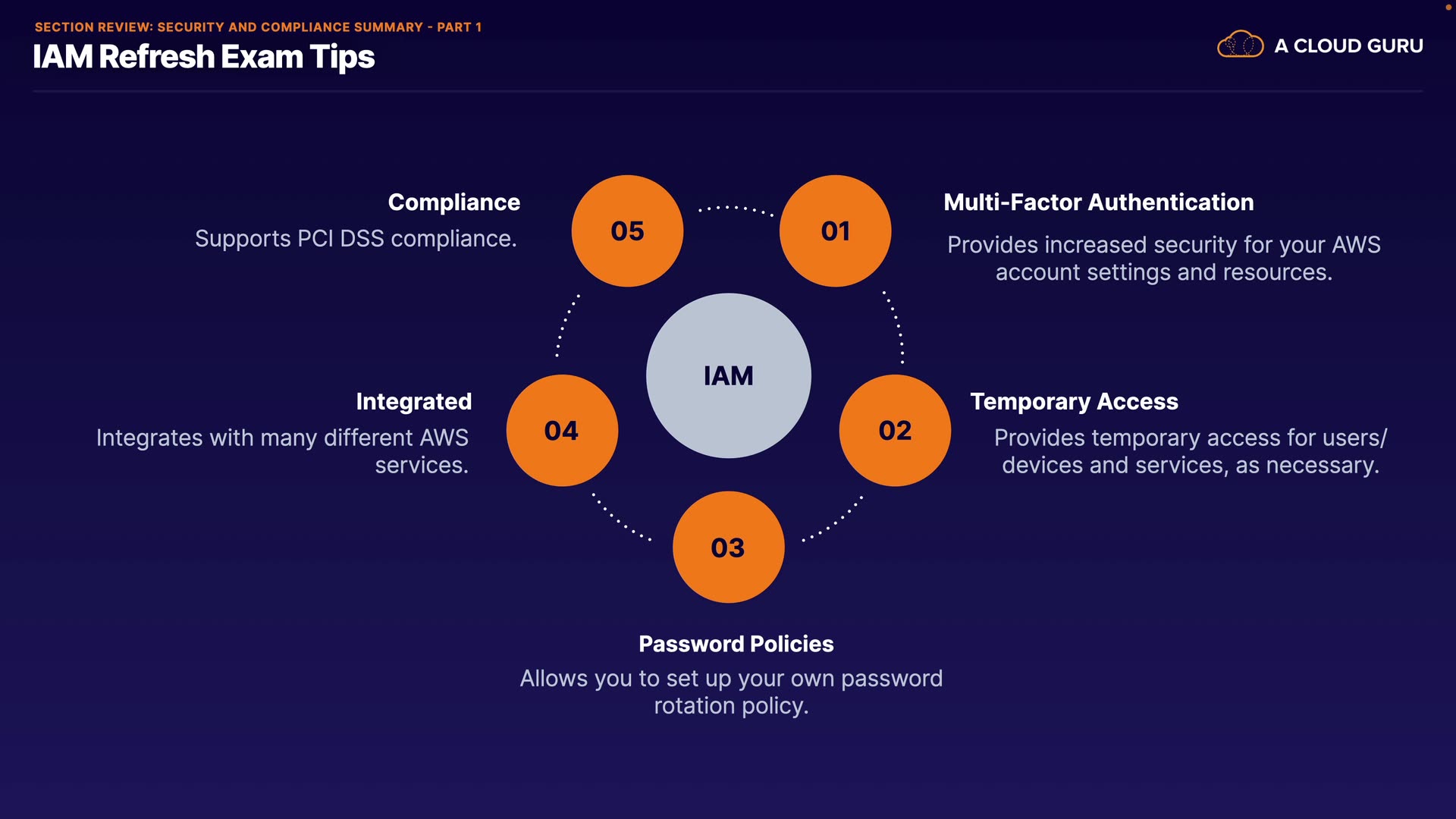 SECTION REVIEW: SECURITY AND COMPLIANCE SUMMARY - PART 1

IAM Refresh Exam Tips

A CLOUD GURU

IAM

01

Multi-Factor Authentication

Provides increased security for your AWS account settings and resources.

02

Temporary Access

Provides temporary access for users/ devices and services, as necessary.

03

Password Policies

Allows you to set up your own password rotation policy.

04

Integrated

Integrates with many different AWS services.

05

Compliance

Supports PCI DSS compliance.